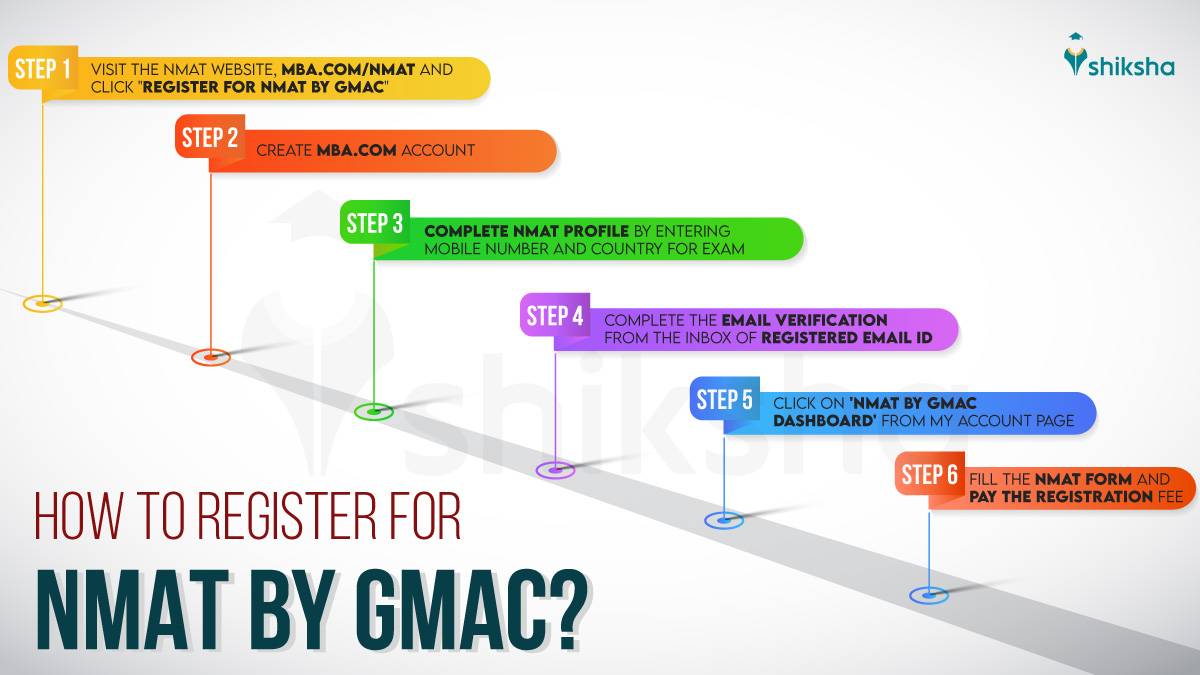 shiksha

STEP 1 VISIT THE NMAT WEBSITE, MBA.COM/NMAT AND CLICK "REGISTER FOR NMAT BY GMAC"

STEP 2 CREATE MBA.COM ACCOUNT

STEP 3 COMPLETE NMAT PROFILE BY ENTERING MOBILE NUMBER AND COUNTRY FOR EXAM

STEP 4 COMPLETE THE EMAIL VERIFICATION FROM THE INBOX OF REGISTERED EMAIL ID

STEP 5 CLICK ON 'NMAT BY GMAC DASHBOARD' FROM MY ACCOUNT PAGE

STEP 6 FILL THE NMAT FORM AND PAY THE REGISTRATION FEE

shiksha

HOW TO REGISTER FOR

NMAT BY GMAC?